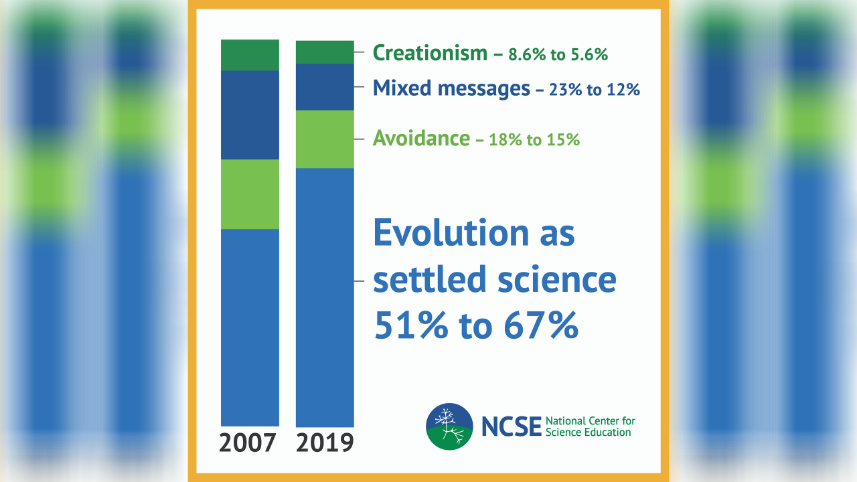 Creationism – 8.6% to 5.6%

Mixed messages – 23% to 12%

Avoidance – 18% to 15%

Evolution as settled science 51% to 67%

2007 2019

NCSE National Center for Science Education